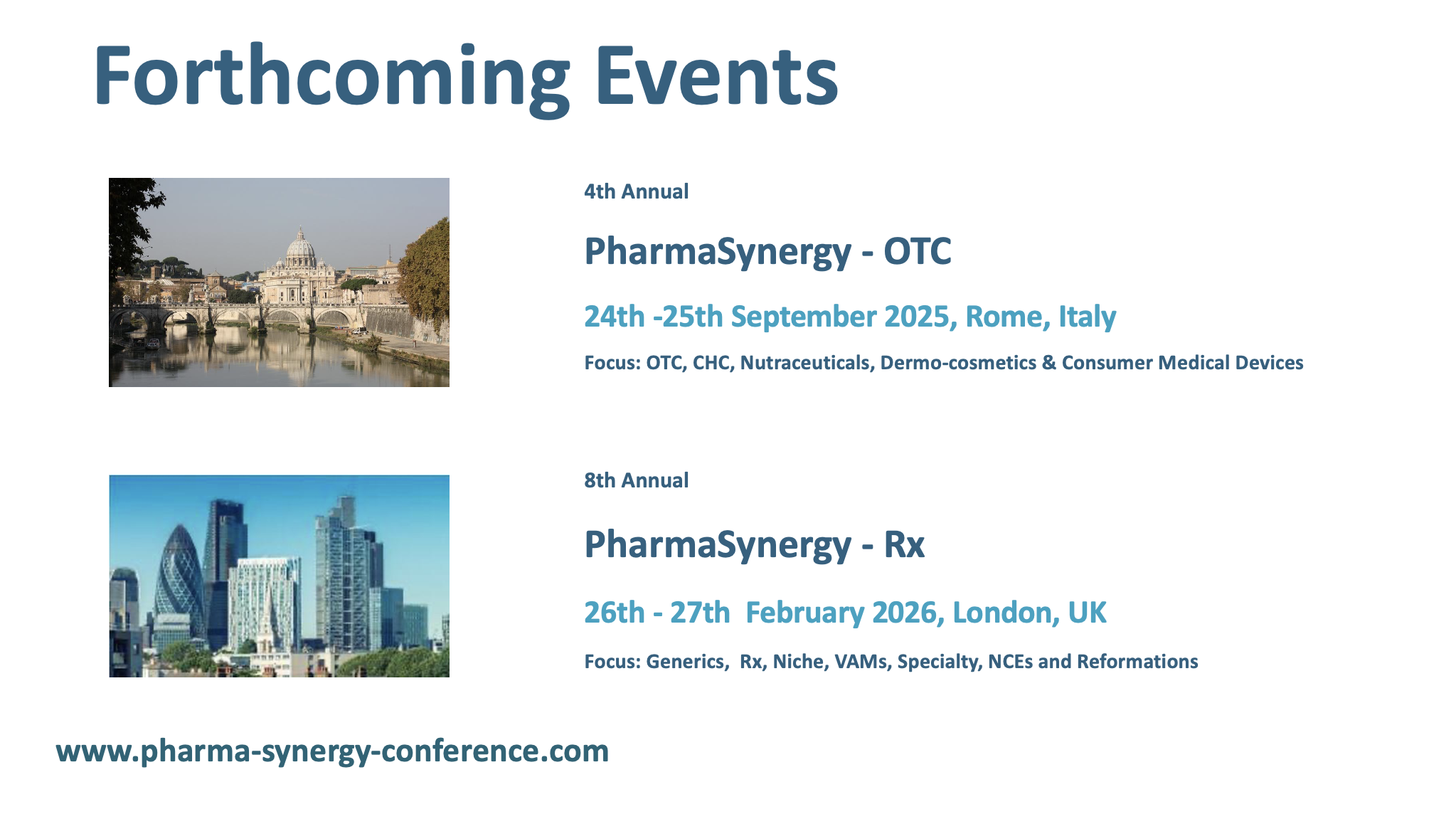 Forthcoming Events

4th Annual

PharmaSynergy - OTC

24th -25th September 2025, Rome, Italy

Focus: OTC, CHC, Nutraceuticals, Dermo-cosmetics & Consumer Medical Devices

8th Annual

PharmaSynergy - Rx

26th - 27th February 2026, London, UK

Focus: Generics, Rx, Niche, VAMs, Specialty, NCEs and Reformations

www.pharma-synergy-conference.com